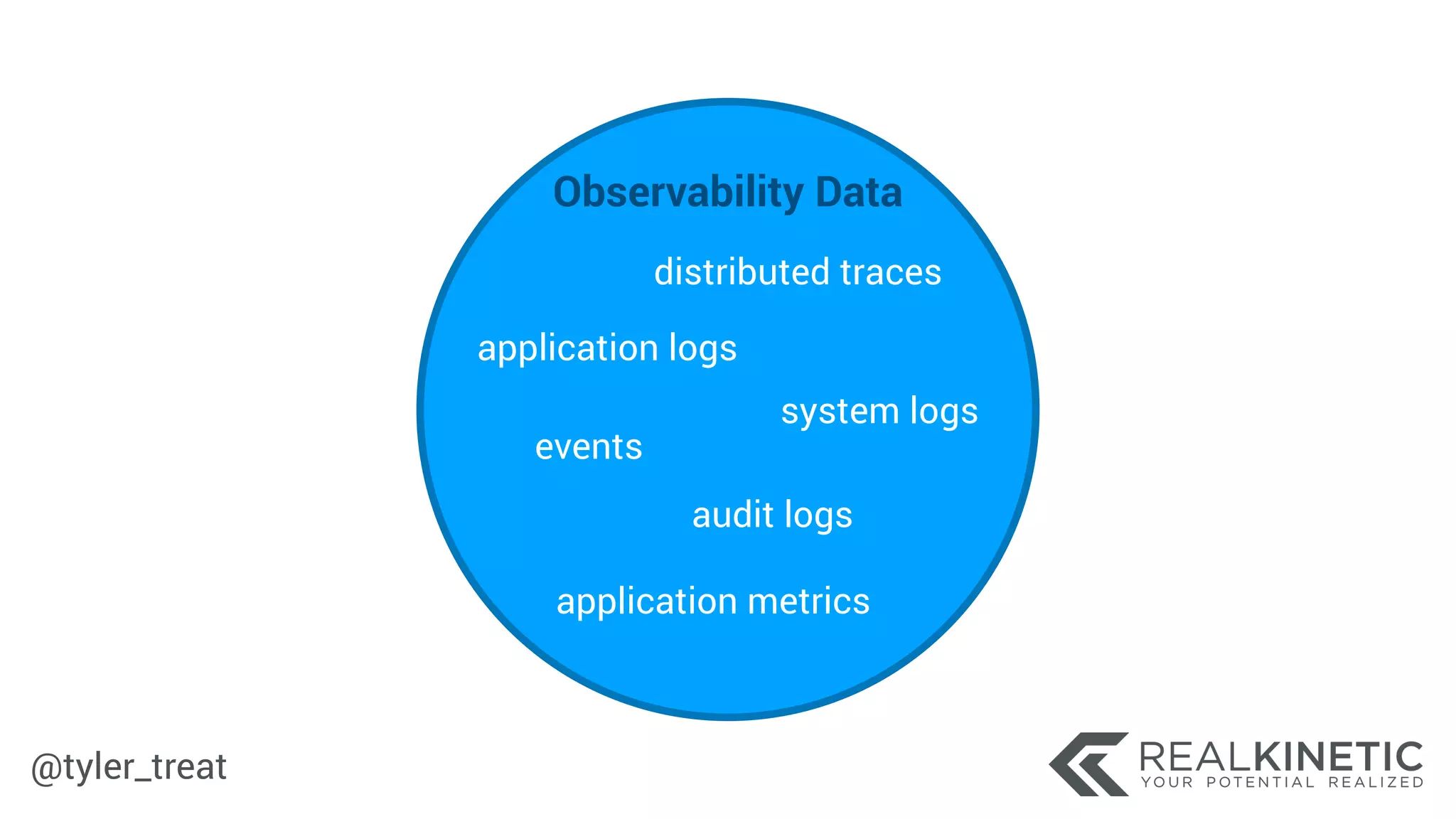 Observability Data

distributed traces

application logs

system logs

events

audit logs

application metrics

@tyler_treat

REALKINETIC
YOUR POTENTIAL REALIZED